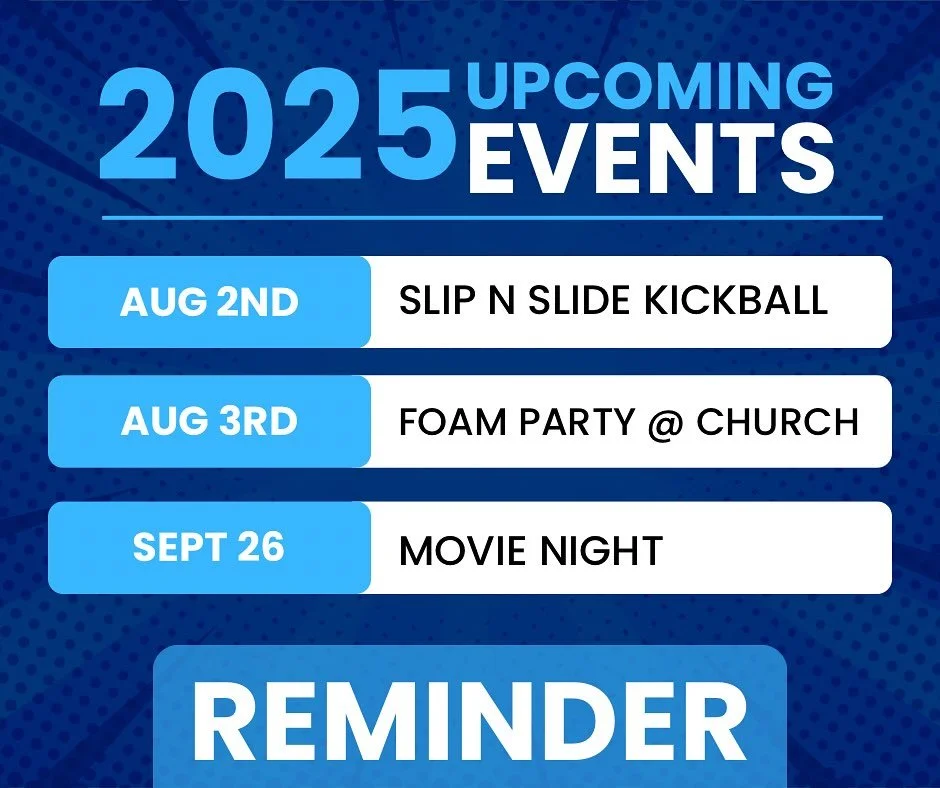 2025 UPCOMING EVENTS

| AUG 2ND | SLIP N SLIDE KICKBALL |
|---|---|
| AUG 3RD | FOAM PARTY @ CHURCH |
| SEPT 26 | MOVIE NIGHT |

REMINDER